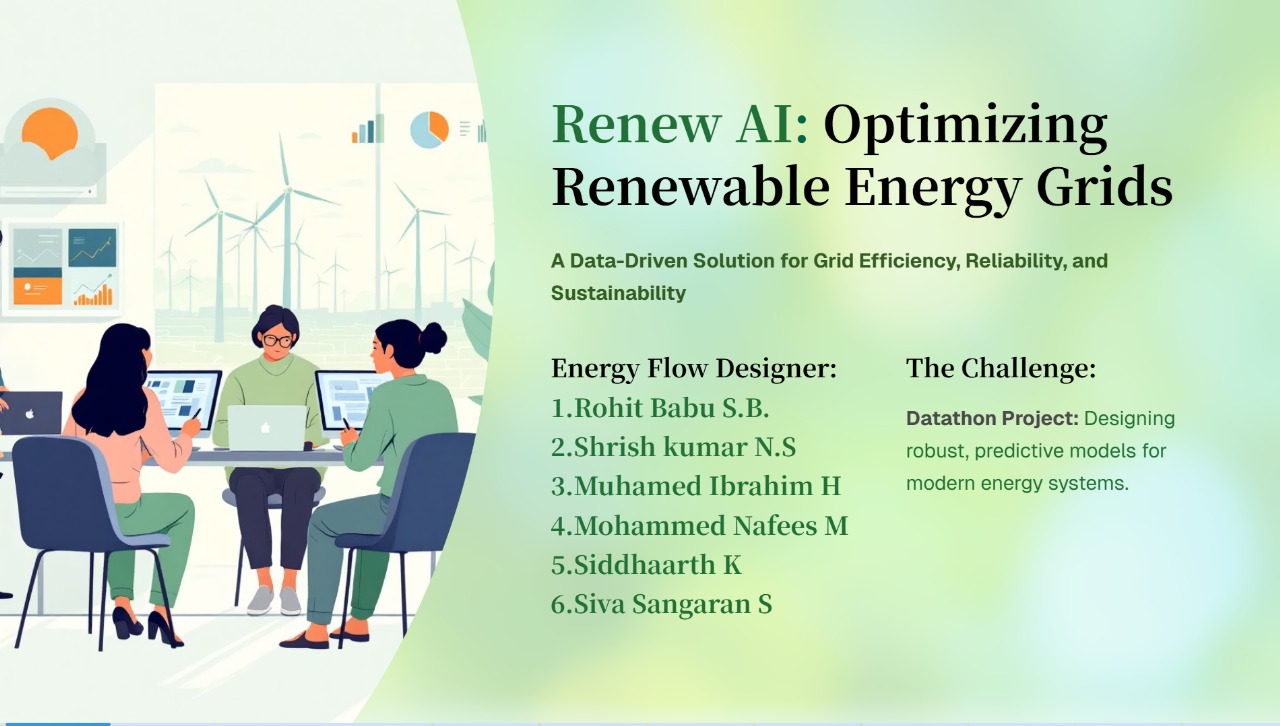 Renew AI: Optimizing Renewable Energy Grids

A Data-Driven Solution for Grid Efficiency, Reliability, and Sustainability

Energy Flow Designer:
1.Rohit Babu S.B.
2.Shrish kumar N.S
3.Muhamed Ibrahim H
4.Mohammed Nafees M
5.Siddhaarth K
6.Siva Sangaran S

The Challenge:

Datathon Project: Designing robust, predictive models for modern energy systems.